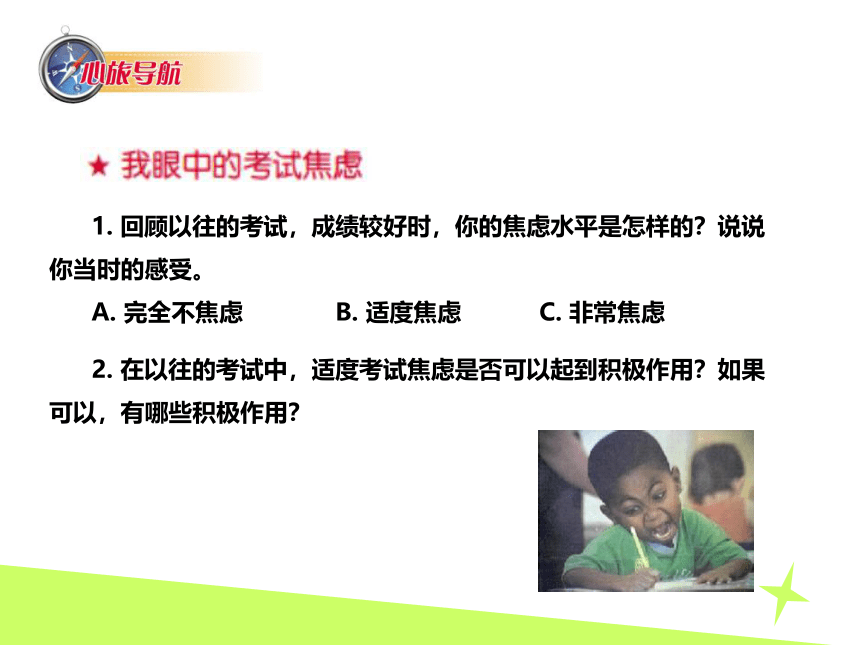 心旅导航

★ 我眼中的考试焦虑

1. 回顾以往的考试，成绩较好时，你的焦虑水平是怎样的？说说你当时的感受。

A. 完全不焦虑　　B. 适度焦虑　　C. 非常焦虑

2. 在以往的考试中，适度考试焦虑是否可以起到积极作用？如果可以，有哪些积极作用？